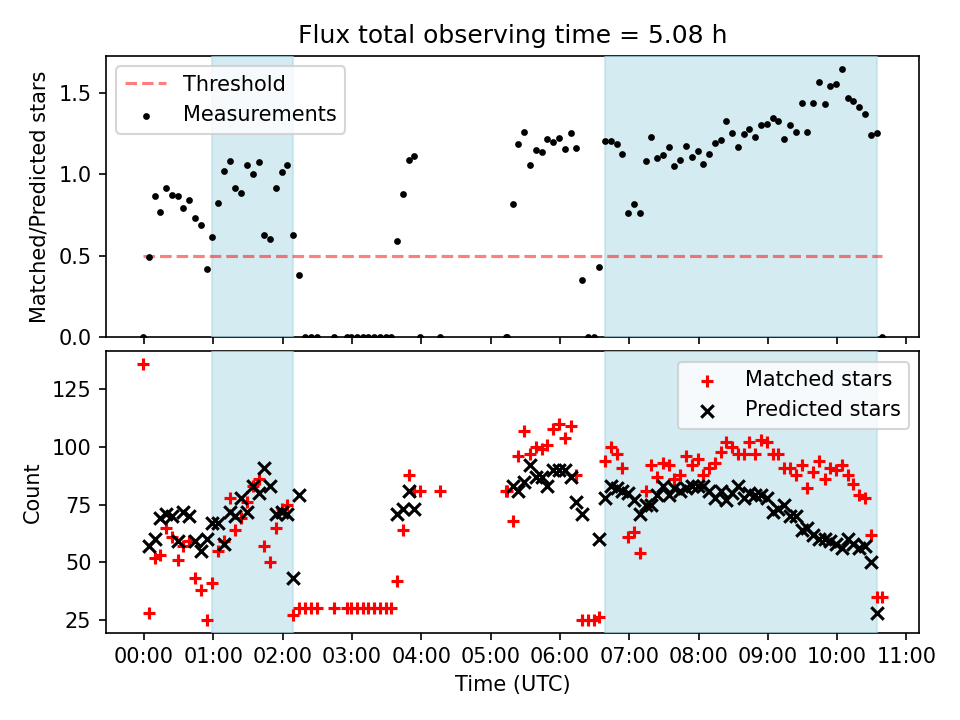 Flux total observing time = 5.08 h

Threshold
Measurements

Matched/Predicted stars

1.5
1.0
0.5
0.0

Matched stars
Predicted stars

Count

125
100
75
50
25

00:00 01:00 02:00 03:00 04:00 05:00 06:00 07:00 08:00 09:00 10:00 11:00

Time (UTC)